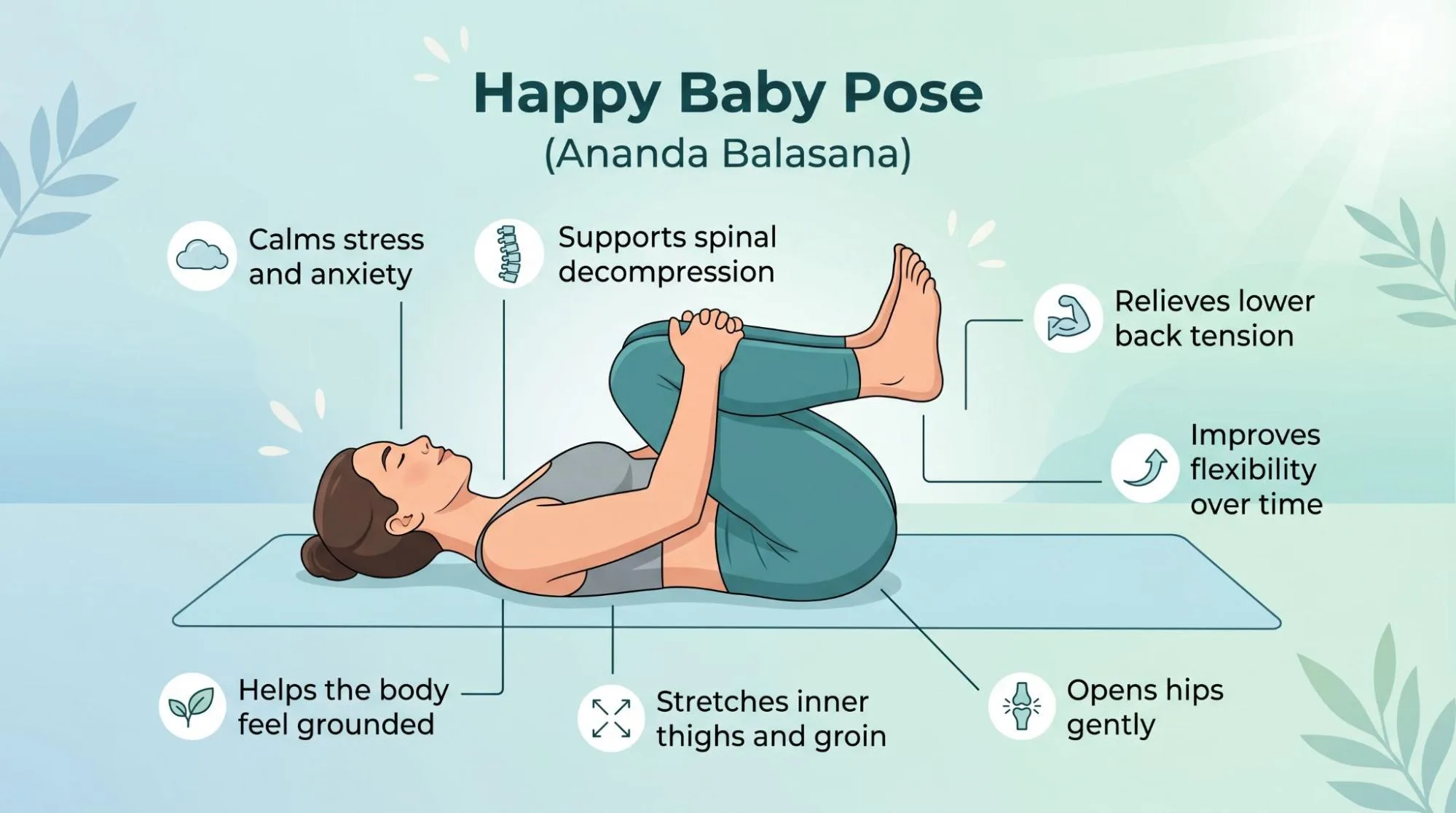 Happy Baby Pose
(Ananda Balasana)

Calms stress and anxiety

Supports spinal decompression

Relieves lower back tension

Improves flexibility over time

Helps the body feel grounded

Stretches inner thighs and groin

Opens hips gently